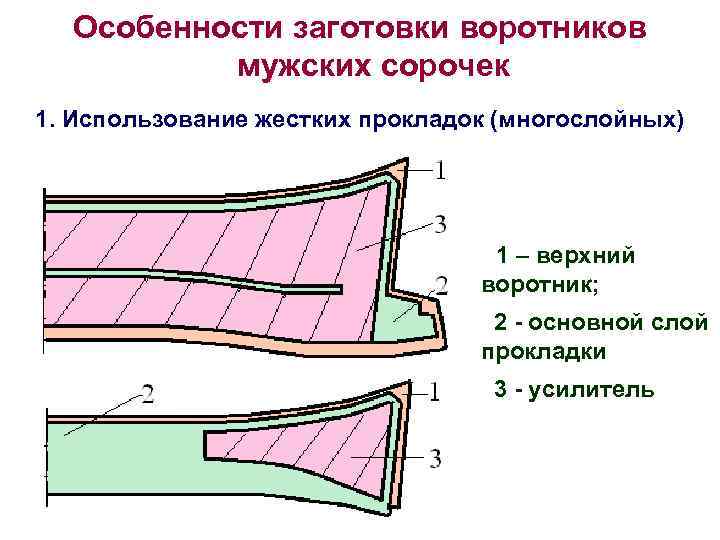 Особенности заготовки воротников мужских сорочек

1. Использование жестких прокладок (многослойных)

1

3

2

2

1

3

1 – верхний воротник;

2 - основной слой прокладки

3 - усилитель